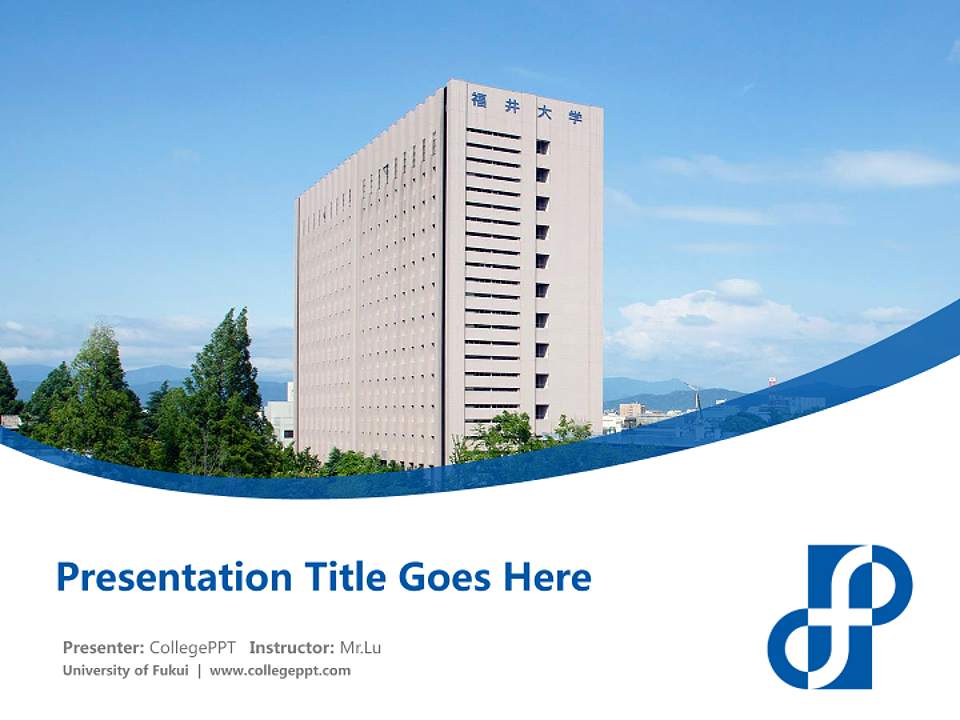 福井大学

Presentation Title Goes Here

Presenter: CollegePPT Instructor: Mr.Lu
University of Fukui | www.collegeppt.com